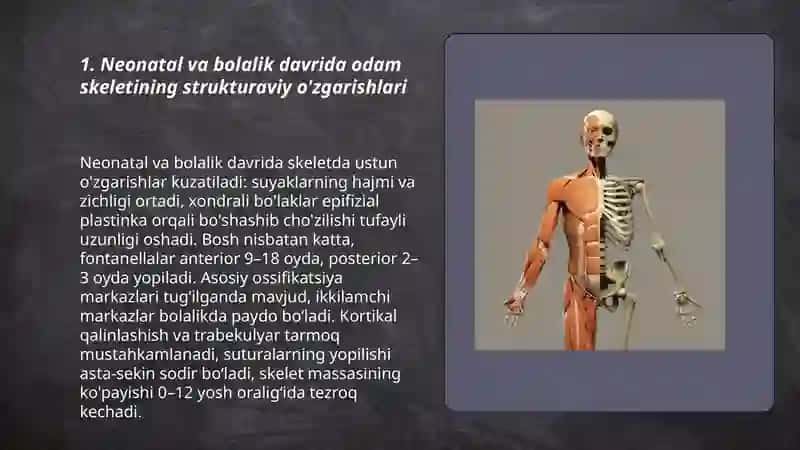 1. Neonatal va bolalik davrida odam skeletining strukturaviy o'zgarishlari

Neonatal va bolalik davrida skeletda ustun o'zgarishlar kuzatiladi: suyaklarning hajmi va zichligi ortadi, xondrali bo'laklar epifizial plastinka orqali bo'shashib cho'zilishi tufayli uzunligi oshadi. Bosh nisbatan katta, fontanellalar anterior 9–18 oyda, posterior 2–3 oyda yopiladi. Asosiy ossifikatsiya markazlari tug'ilganda mavjud, ikkilamchi markazlar bolalikda paydo bo'ladi. Kortikal qalinlashish va trabekulyar tarmoq mustahkamlanadi, suturalarning yopilishi asta-sekin sodir bo'ladi, skelet massasining ko'payishi 0–12 yosh oralig'ida tezroq kechadi.